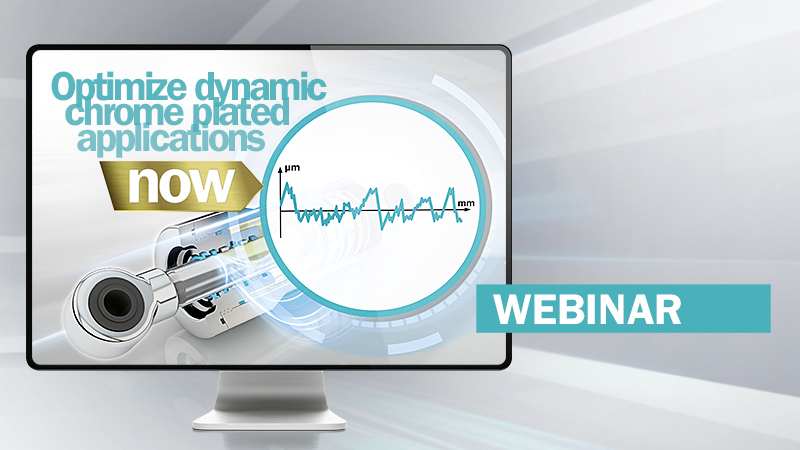 Optimize dynamic chrome plated applications

now

µm

mm

WEBINAR